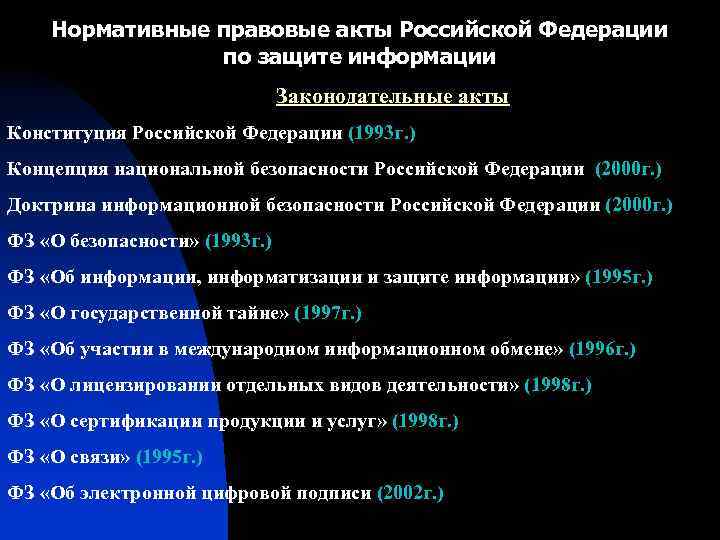 Нормативные правовые акты Российской Федерации по защите информации

Законодательные акты

Конституция Российской Федерации (1993г.)

Концепция национальной безопасности Российской Федерации (2000г.)

Доктрина информационной безопасности Российской Федерации (2000г.)

ФЗ «О безопасности» (1993г.)

ФЗ «Об информации, информатизации и защите информации» (1995г.)

ФЗ «О государственной тайне» (1997г.)

ФЗ «Об участии в международном информационном обмене» (1996г.)

ФЗ «О лицензировании отдельных видов деятельности» (1998г.)

ФЗ «О сертификации продукции и услуг» (1998г.)

ФЗ «О связи» (1995г.)

ФЗ «Об электронной цифровой подписи (2002г.)